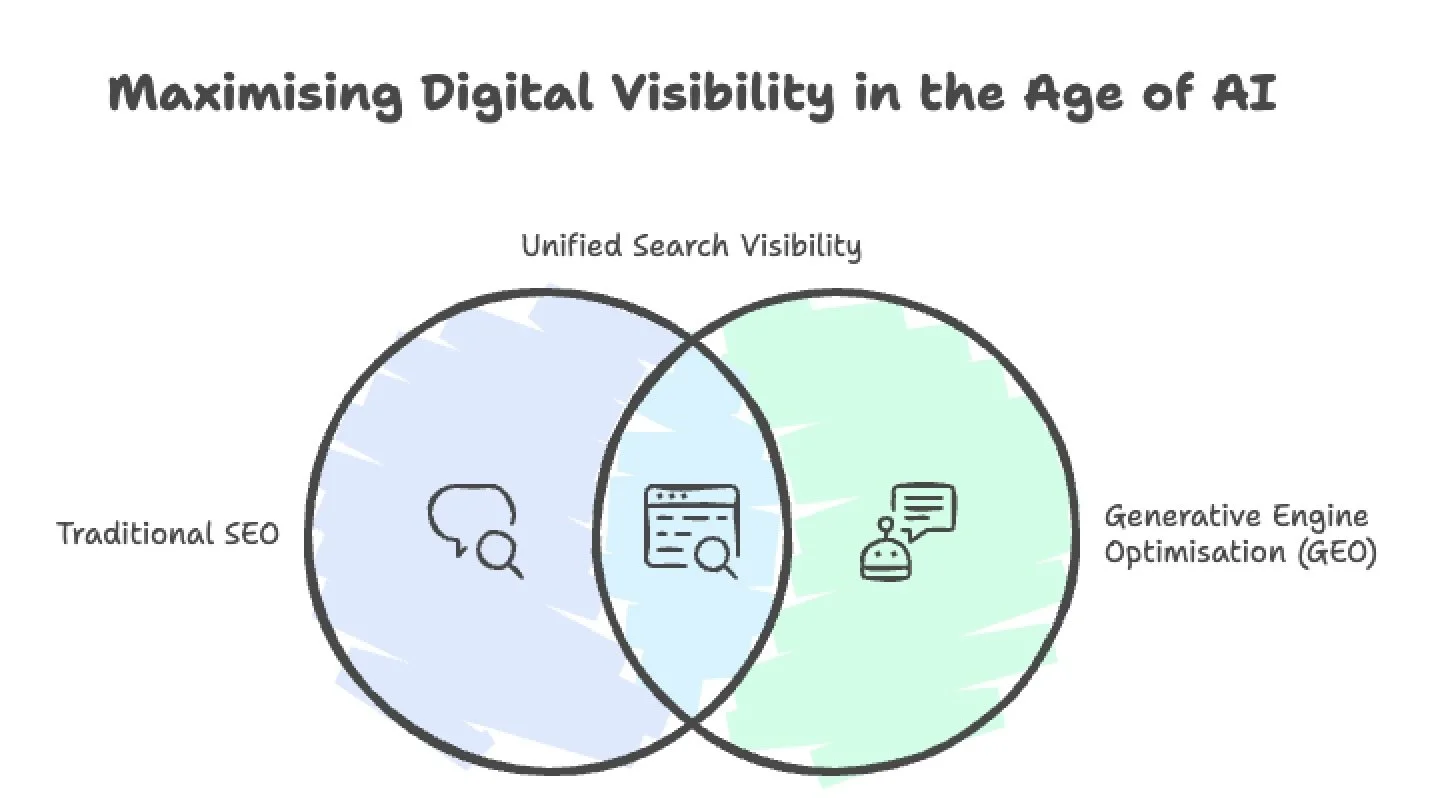 Maximising Digital Visibility in the Age of AI

Unified Search Visibility

Traditional SEO

Generative Engine Optimisation (GEO)